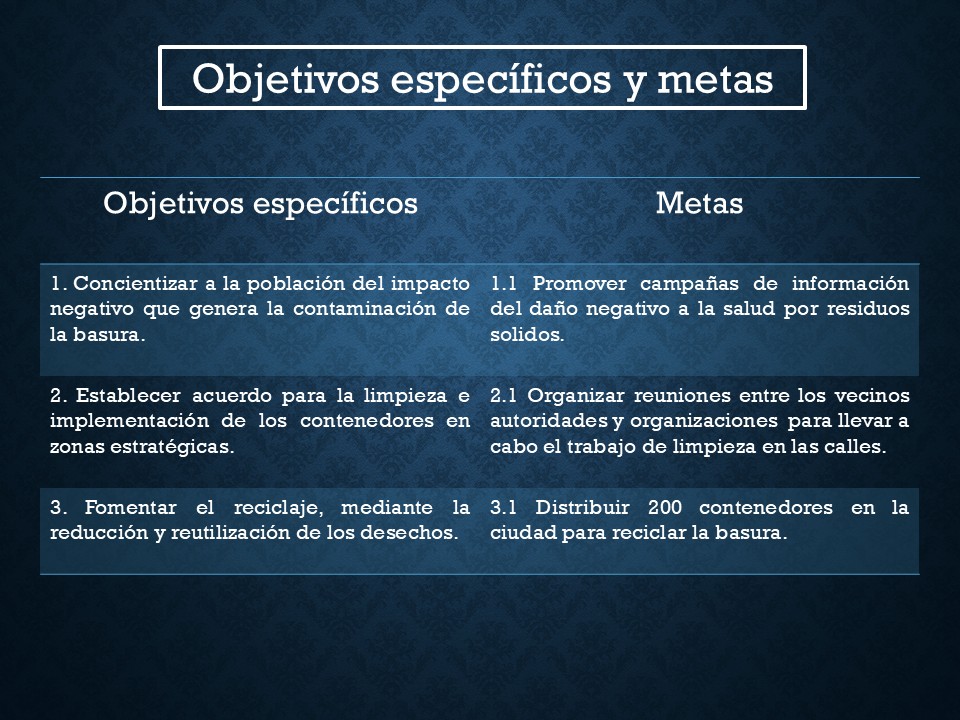 Objetivos específicos y metas

| Objetivos específicos | Metas |
|---|---|
| 1. Concientizar a la población del impacto negativo que genera la contaminación de la basura. | 1.1 Promover campañas de información del daño negativo a la salud por residuos solidos. |
| 2. Establecer acuerdo para la limpieza e implementación de los contenedores en zonas estratégicas. | 2.1 Organizar reuniones entre los vecinos autoridades y organizaciones para llevar a cabo el trabajo de limpieza en las calles. |
| 3. Fomentar el reciclaje, mediante la reducción y reutilización de los desechos. | 3.1 Distribuir 200 contenedores en la ciudad para reciclar la basura. |